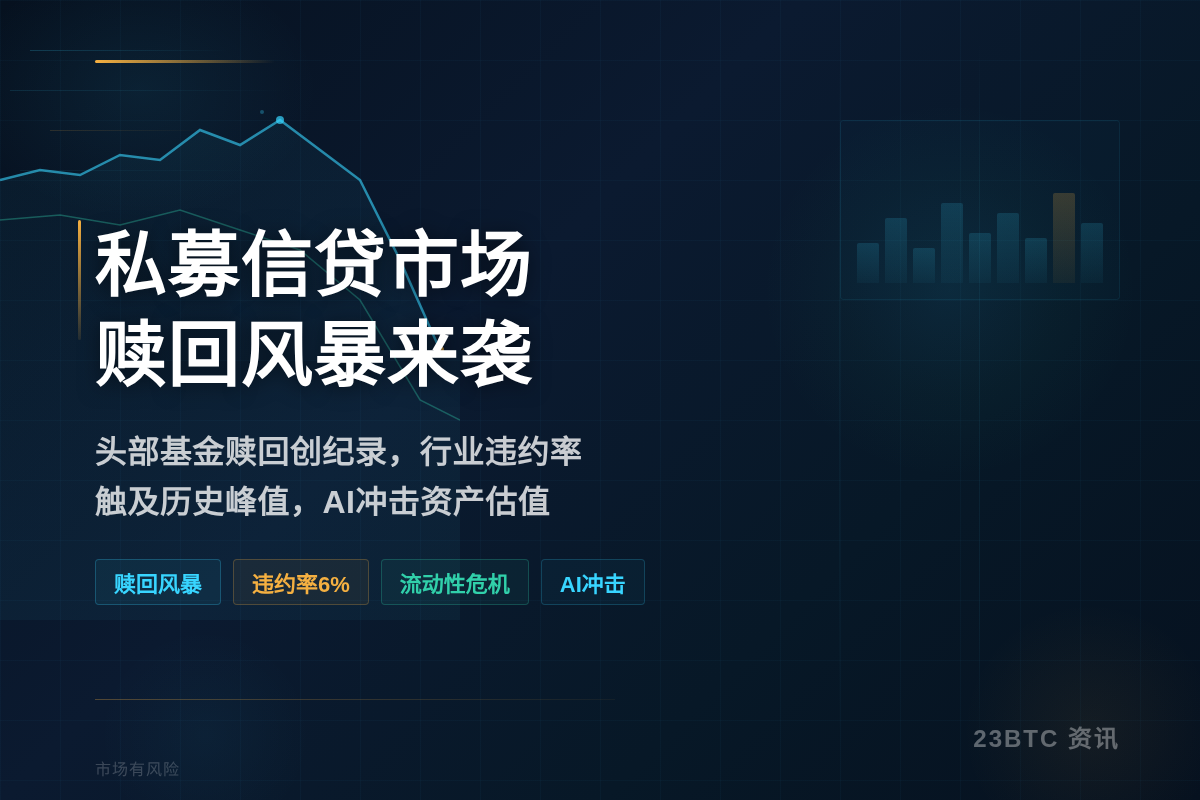 私募信贷市场
赎回风暴来袭

头部基金赎回创纪录，行业违约率触及历史峰值，AI冲击资产估值

赎回风暴 违约率6% 流动性危机 AI冲击

23BTC 资讯

市场有风险